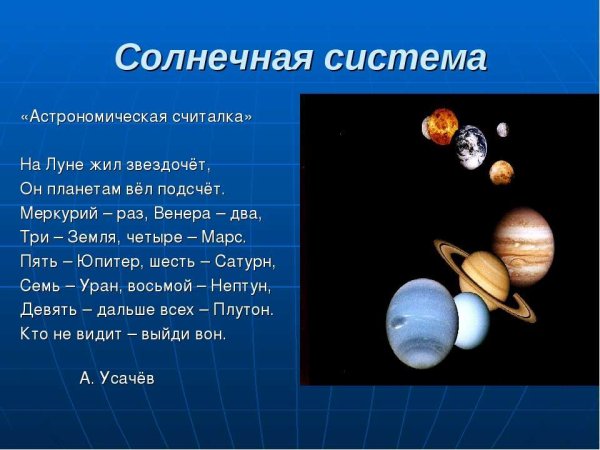 Солнечная система

«Астрономическая считалка»

На Луне жил звездочёт,
Он планетам вёл подсчёт.
Меркурий – раз, Венера – два,
Три – Земля, четыре – Марс.
Пять – Юпитер, шесть – Сатурн,
Семь – Уран, восьмой – Нептун,
Девять – дальше всех – Плутон.
Кто не видит – выйди вон.

А. Усачёв